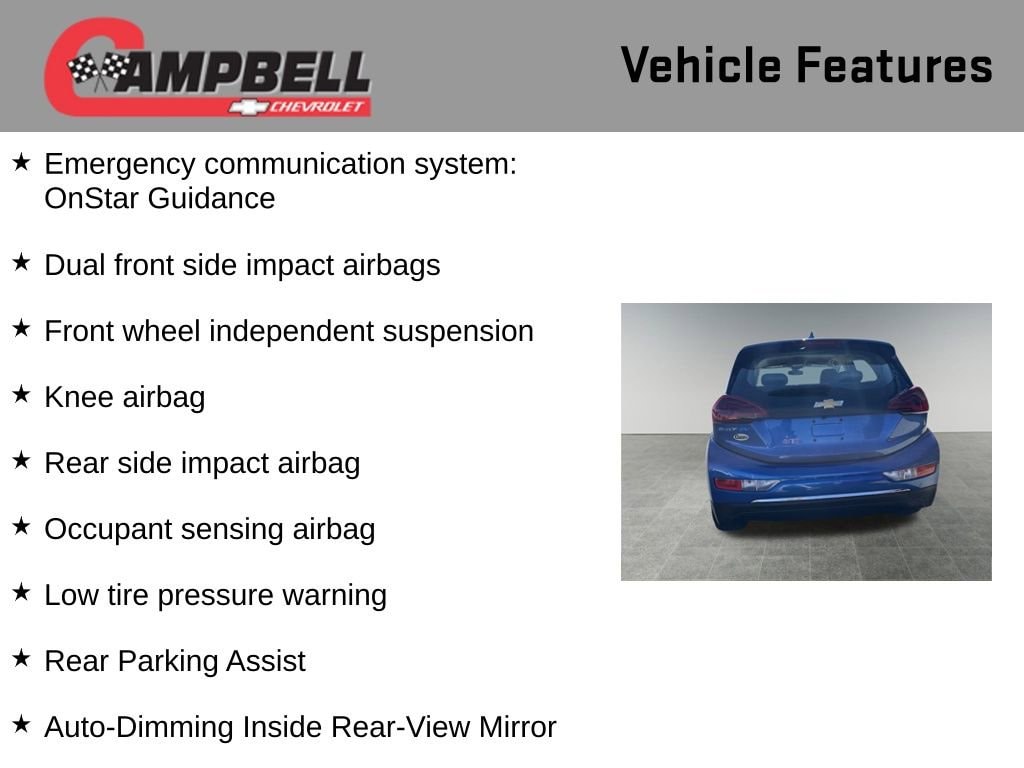 CAMPBELL
CHEVROLET

Vehicle Features

★ Emergency communication system: OnStar Guidance

★ Dual front side impact airbags

★ Front wheel independent suspension

★ Knee airbag

★ Rear side impact airbag

★ Occupant sensing airbag

★ Low tire pressure warning

★ Rear Parking Assist

★ Auto-Dimming Inside Rear-View Mirror